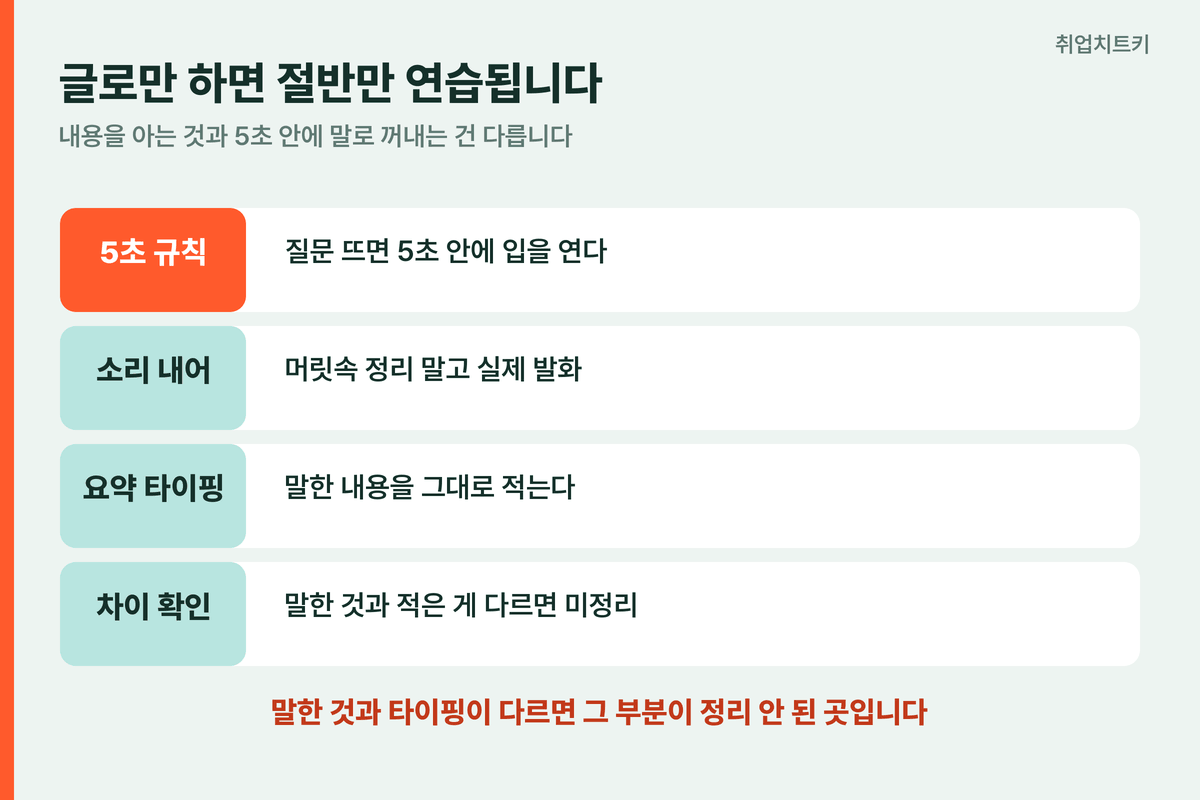 취업치트키

글로만 하면 절반만 연습됩니다

내용을 아는 것과 5초 안에 말로 꺼내는 건 다릅니다

| 5초 규칙 | 질문 뜨면 5초 안에 입을 연다 |
|---|---|
| 소리 내어 | 머릿속 정리 말고 실제 발화 |
| 요약 타이핑 | 말한 내용을 그대로 적는다 |
| 차이 확인 | 말한 것과 적은 게 다르면 미정리 |

말한 것과 타이핑이 다르면 그 부분이 정리 안 된 곳입니다